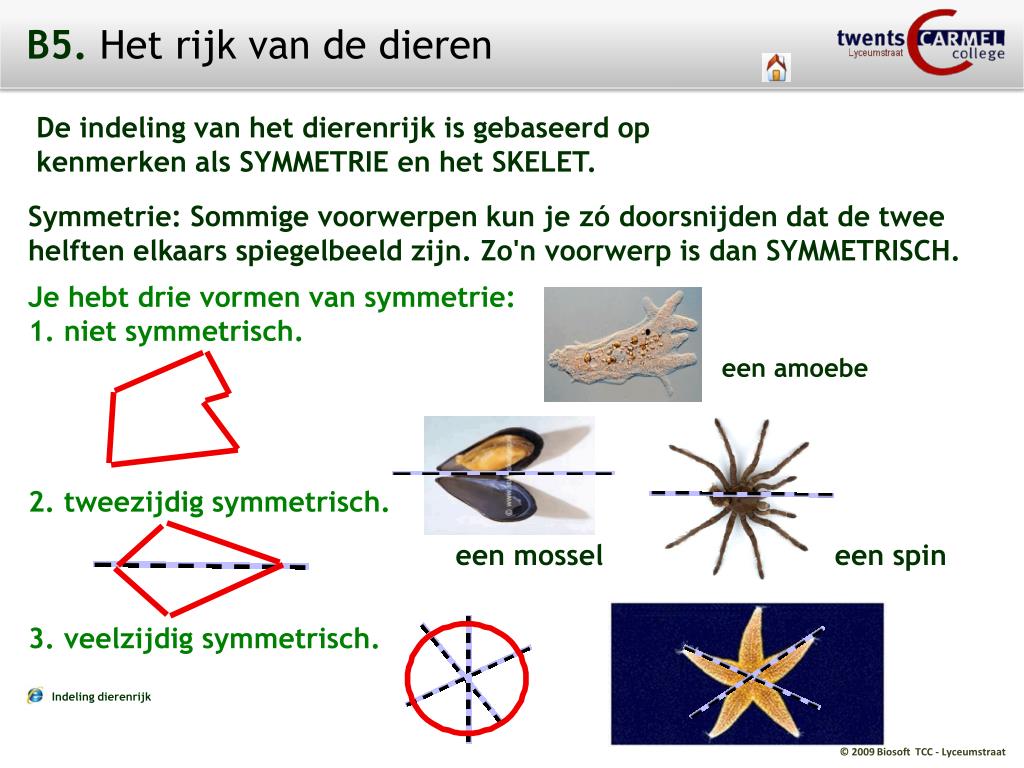 B5. Het rijk van de dieren

twents CARMEL college
Lyceumstraat

De indeling van het dierenrijk is gebaseerd op kenmerken als SYMMETRIE en het SKELET.

Symmetrie: Sommige voorwerpen kun je zó doorsnijden dat de twee helften elkaars spiegelbeeld zijn. Zo'n voorwerp is dan SYMMETRISCH.

Je hebt drie vormen van symmetrie:
1. niet symmetrisch.

een amoebe

2. tweezijdig symmetrisch.

een mossel

een spin

3. veelzijdig symmetrisch.

Indeling dierenrijk

© 2009 Biosoft TCC - Lyceumstraat